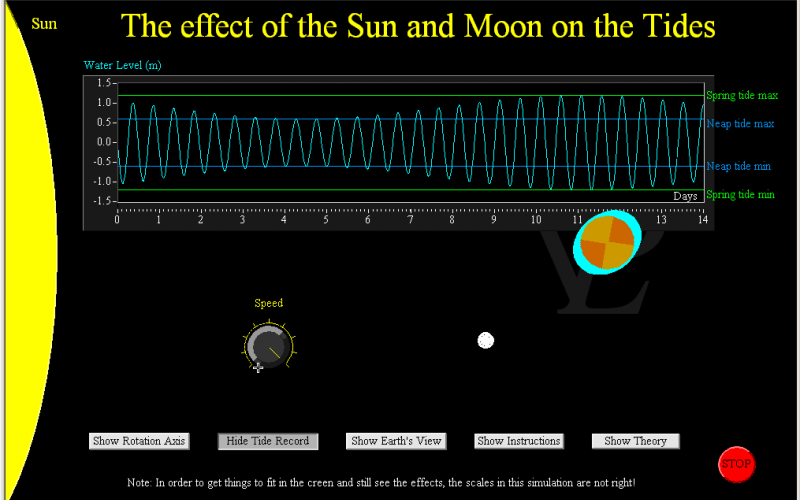 Sun

The effect of the Sun and Moon on the Tides

Water Level (m)

1.5
1.0
0.5
0.0
-0.5
-1.0
-1.5

Spring tide max
Neap tide max
Neap tide min
Spring tide min

Days

0 1 2 3 4 5 6 7 8 9 10 11 12 13 14

Speed

Show Rotation Axis
Hide Tide Record
Show Earth's View
Show Instructions
Show Theory

STOP

Note: In order to get things to fit in the creen and still see the effects, the scales in this simulation are not right!